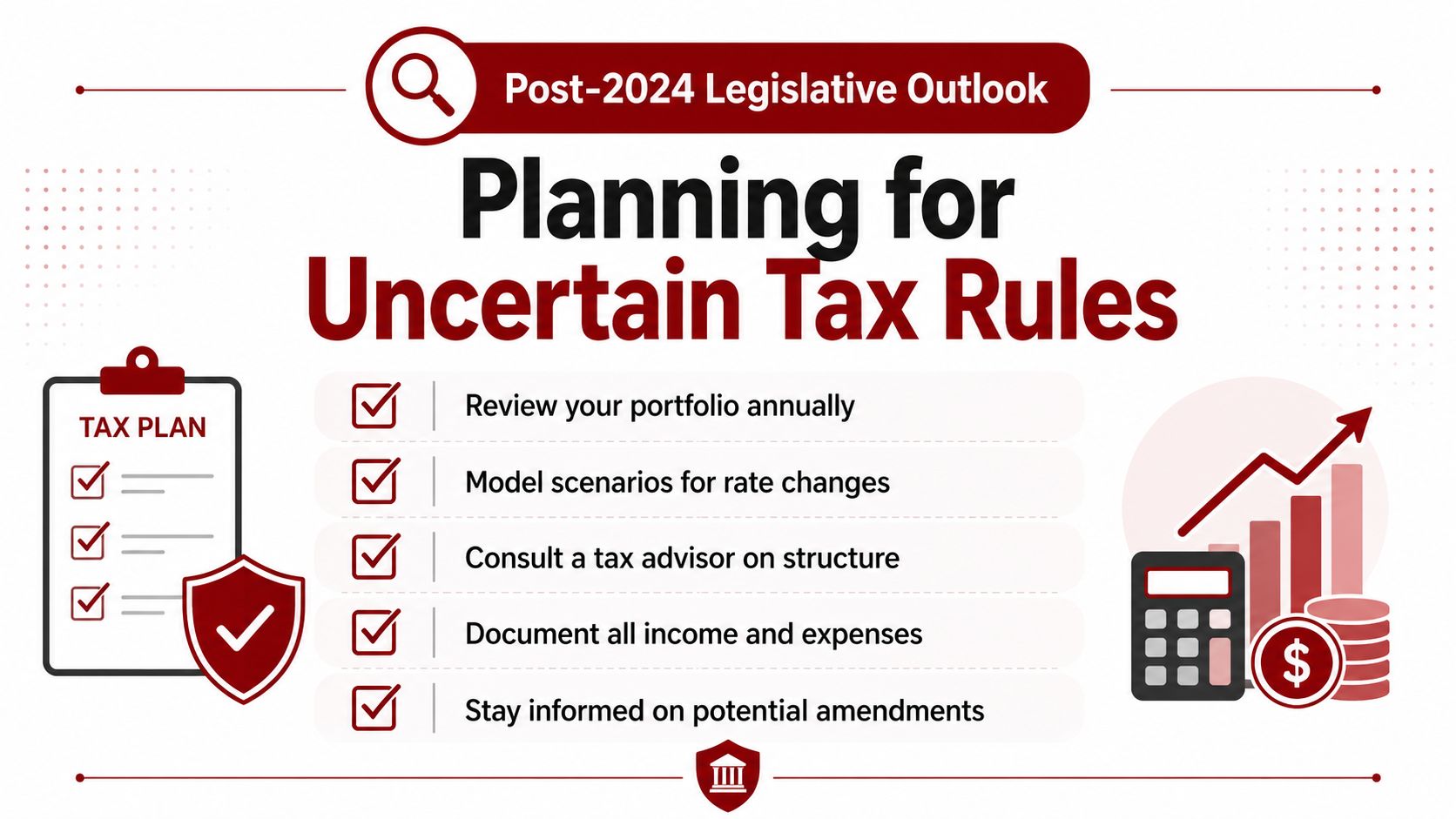 Post-2024 Legislative Outlook

Planning for Uncertain Tax Rules

TAX PLAN

Review your portfolio annually

Model scenarios for rate changes

Consult a tax advisor on structure

Document all income and expenses

Stay informed on potential amendments

$